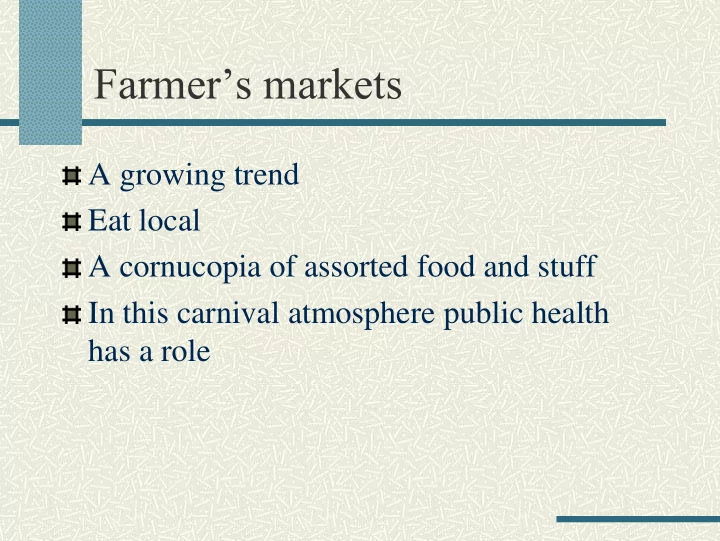 Farmer’s markets

A growing trend

Eat local

A cornucopia of assorted food and stuff

In this carnival atmosphere public health has a role